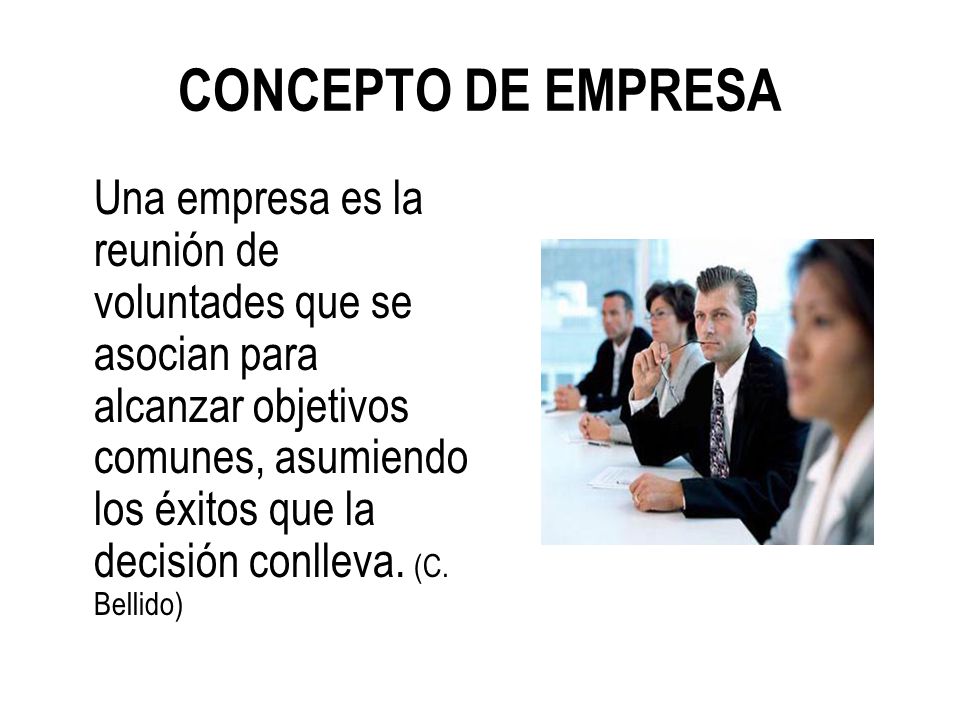 CONCEPTO DE EMPRESA

Una empresa es la reunión de voluntades que se asocian para alcanzar objetivos comunes, asumiendo los éxitos que la decisión conlleva. (C. Bellido)